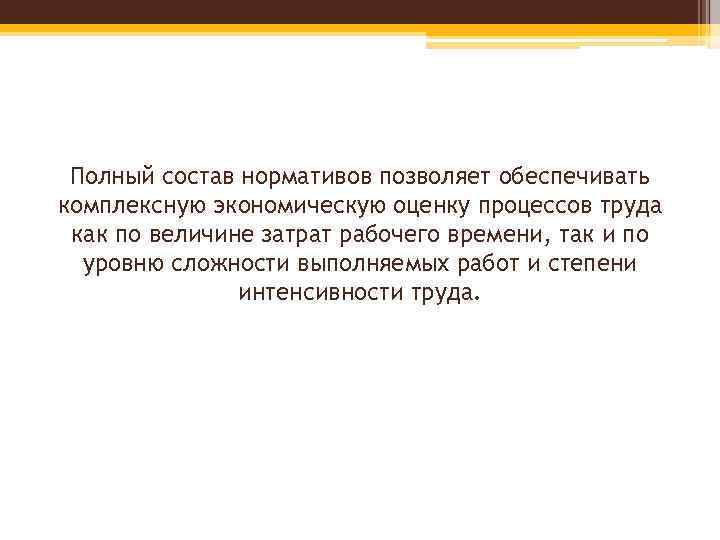 Полный состав нормативов позволяет обеспечивать комплексную экономическую оценку процессов труда как по величине затрат рабочего времени, так и по уровню сложности выполняемых работ и степени интенсивности труда.